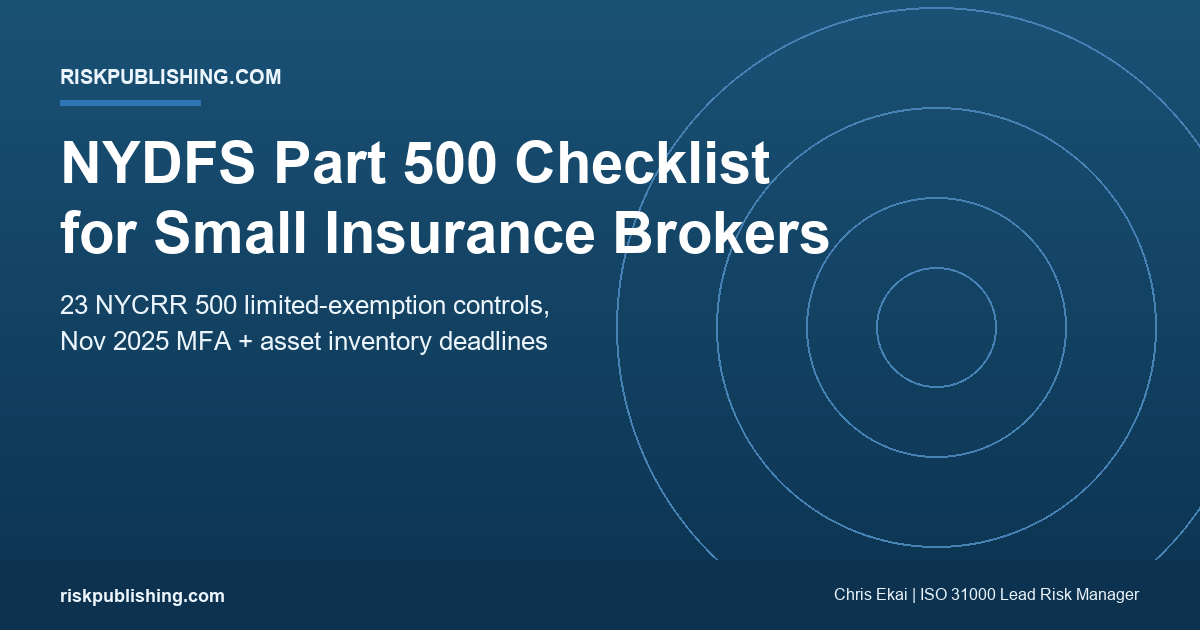 RISKPUBLISHING.COM

NYDFS Part 500 Checklist for Small Insurance Brokers

23 NYCRR 500 limited-exemption controls, Nov 2025 MFA + asset inventory deadlines

riskpublishing.com

Chris Ekai | ISO 31000 Lead Risk Manager